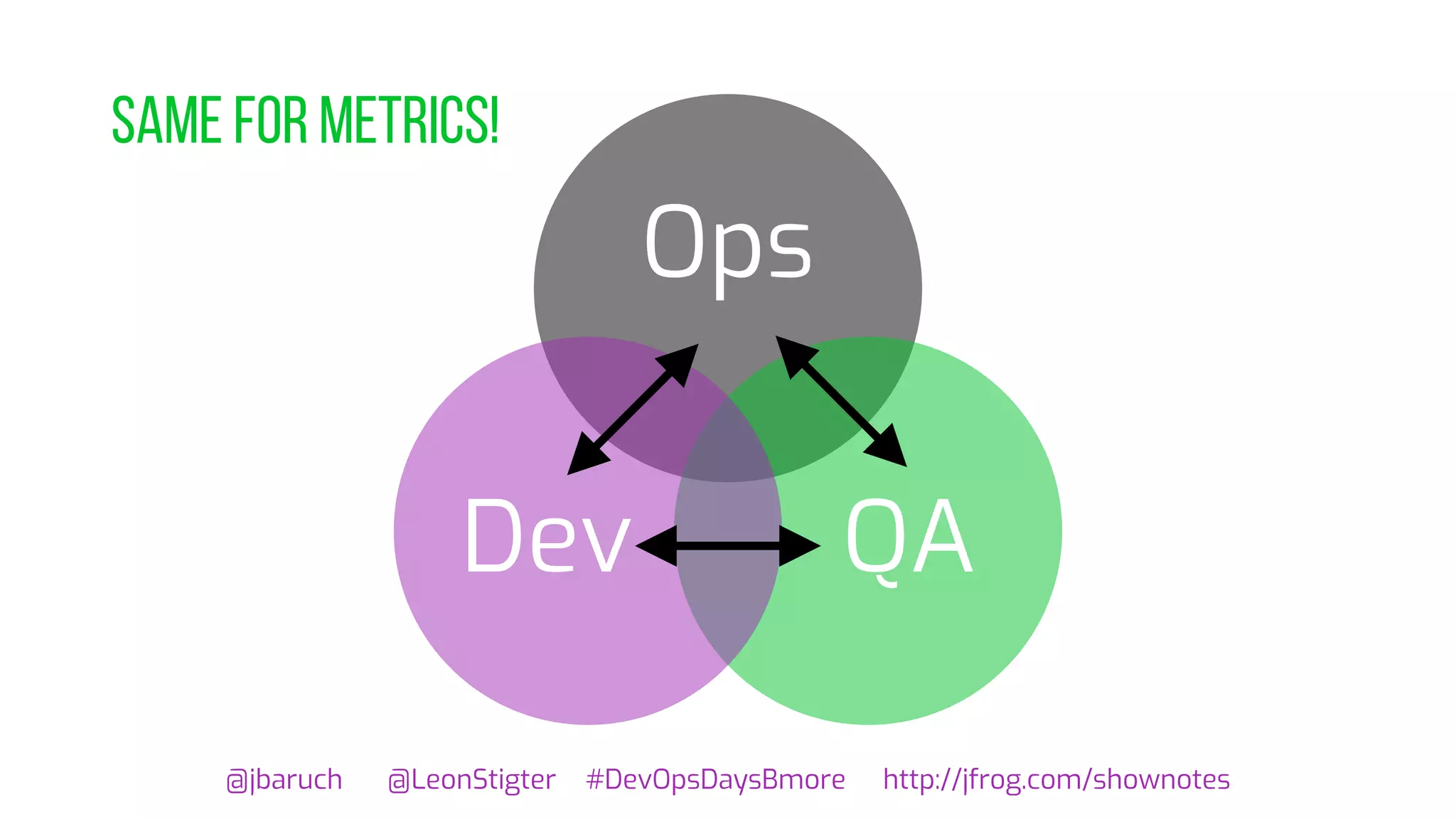 SAME FOR METRICS!

Ops

Dev

QA

@jbaruch @LeonStigter #DevOpsDaysBmore http://jfrog.com/shownotes